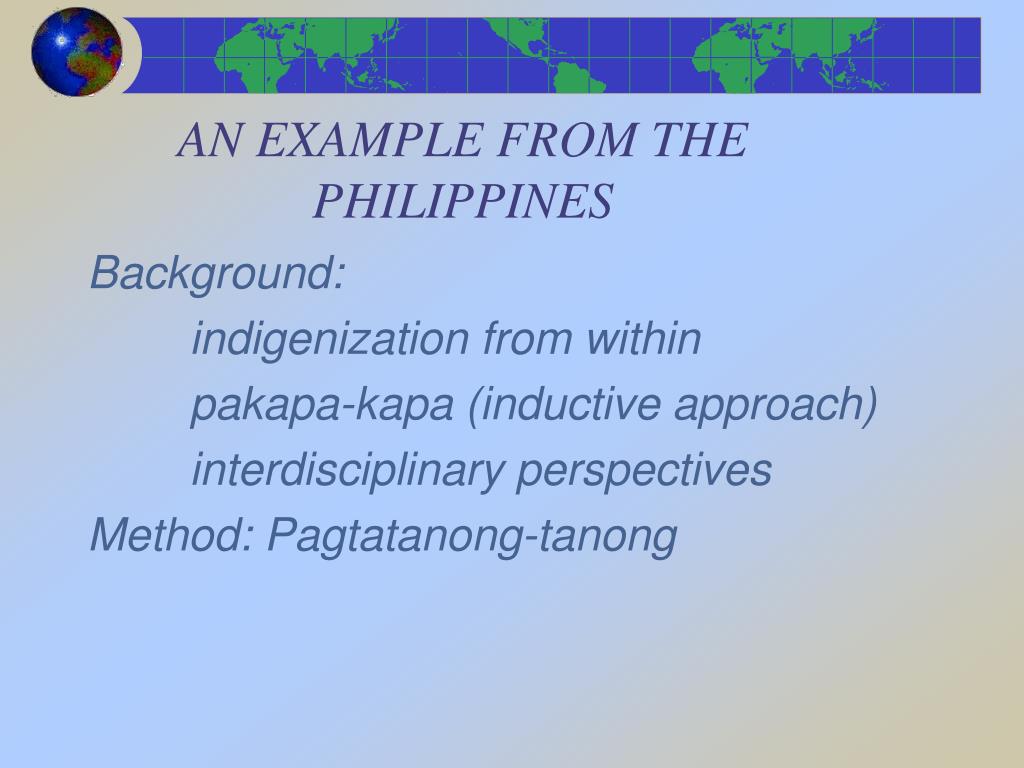 AN EXAMPLE FROM THE PHILIPPINES

Background:

indigenization from within

pakapa-kapa (inductive approach)

interdisciplinary perspectives

Method: Pagtatanong-tanong